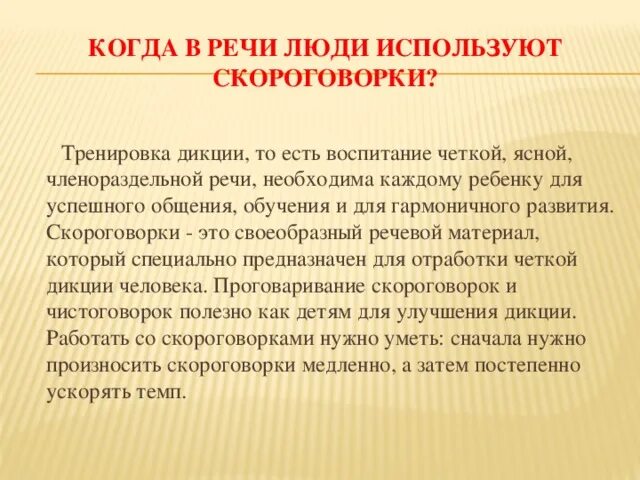 КОГДА В РЕЧИ ЛЮДИ ИСПОЛЬЗУЮТ СКОРОГОВОРКИ?

Тренировка дикции, то есть воспитание четкой, ясной, членораздельной речи, необходима каждому ребенку для успешного общения, обучения и для гармоничного развития. Скороговорки - это своеобразный речевой материал, который специально предназначен для отработки четкой дикции человека. Проговаривание скороговорок и чистоговорок полезно как детям для улучшения дикции. Работать со скороговорками нужно уметь: сначала нужно произносить скороговорки медленно, а затем постепенно ускорять темп.